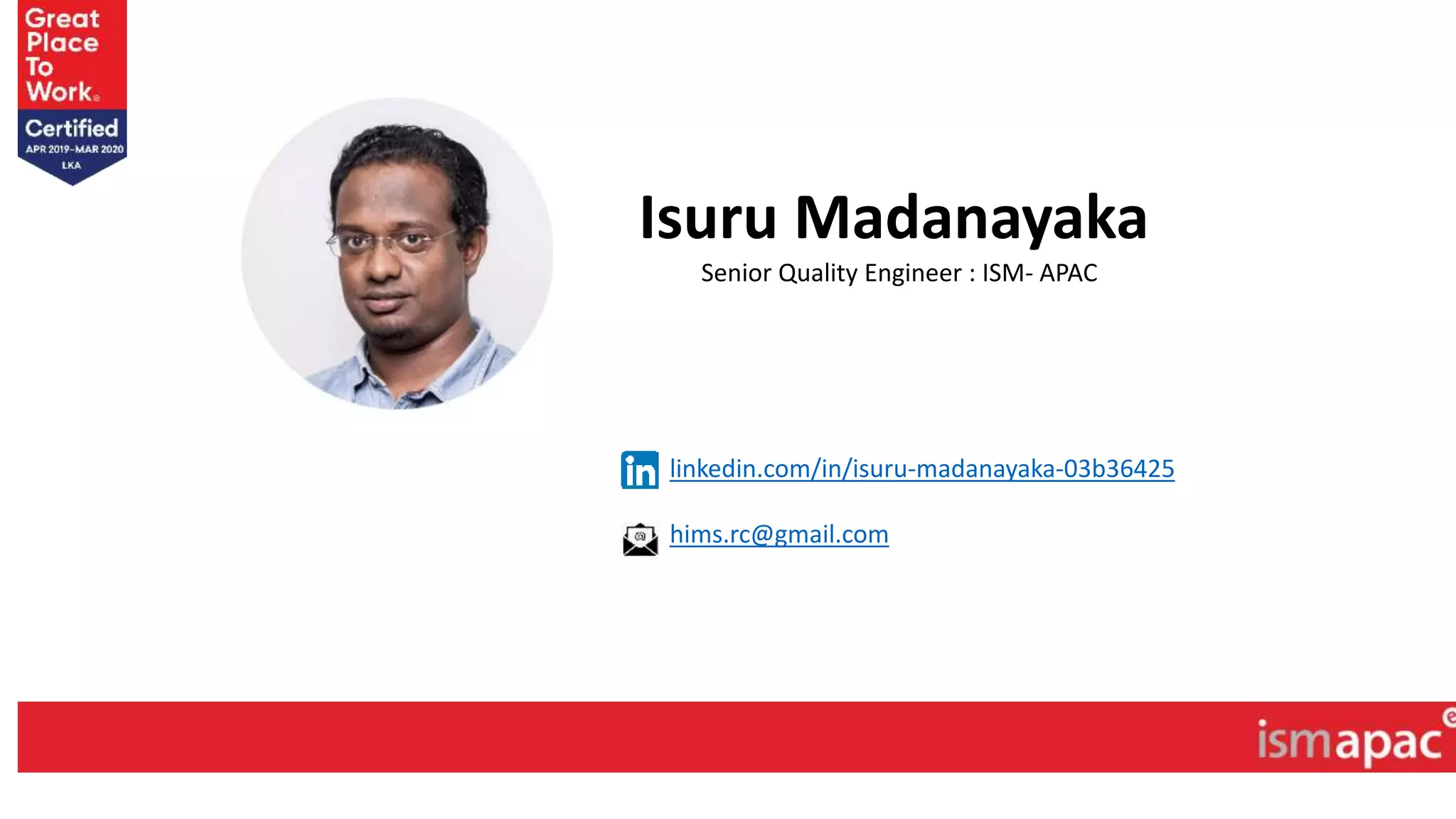 Great Place To Work®
Certified
APR 2019-MAR 2020
LKA

Isuru Madanayaka
Senior Quality Engineer : ISM- APAC

in linkedin.com/in/isuru-madanayaka-03b36425

hims.rc@gmail.com

ismapac